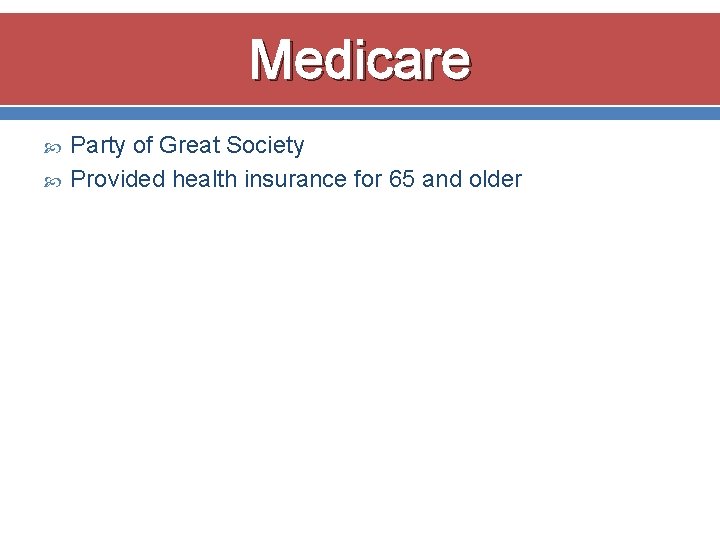 Medicare

Party of Great Society
Provided health insurance for 65 and older